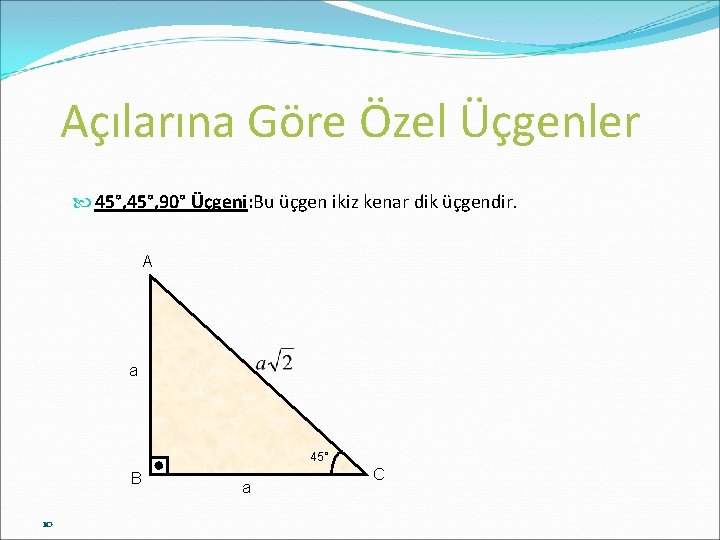 Açılarına Göre Özel Üçgenler

45°,45°,90° Üçgeni:Bu üçgen ikiz kenar dik üçgendir.

A

a

$a\sqrt{2}$

45°

B

a

C

10